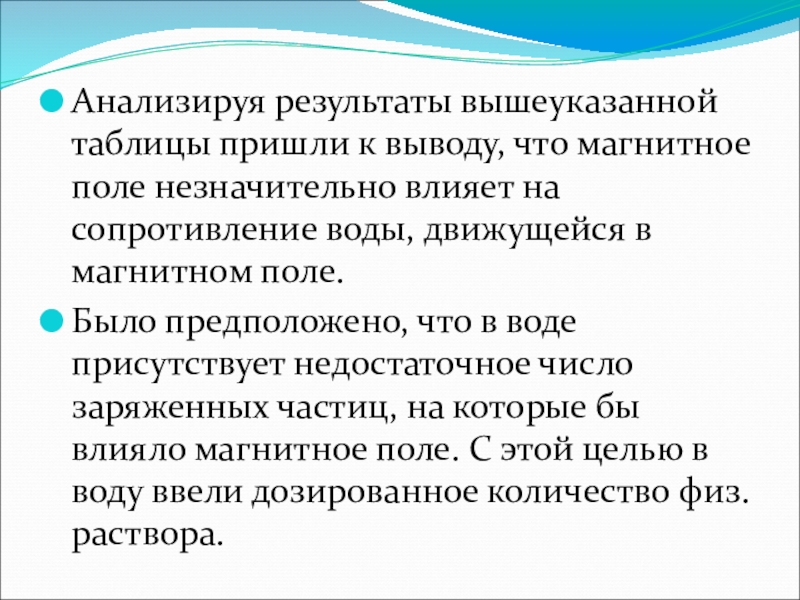 Анализируя результаты вышеуказанной таблицы пришли к выводу, что магнитное поле незначительно влияет на сопротивление воды, движущейся в магнитном поле.

Было предположено, что в воде присутствует недостаточное число заряженных частиц, на которые бы влияло магнитное поле. С этой целью в воду ввели дозированное количество физ. раствора.